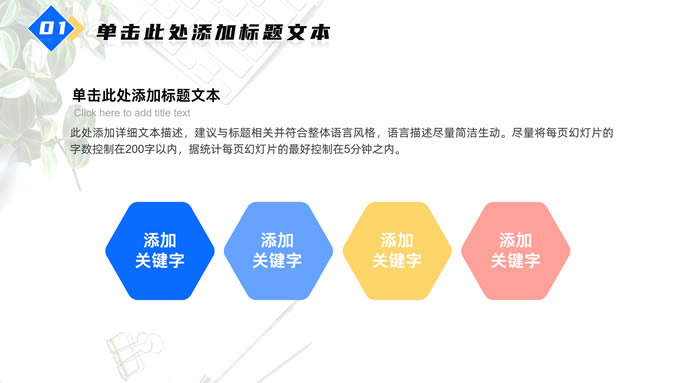 01 单击此处添加标题文本

单击此处添加标题文本
Click here to add title text
此处添加详细文本描述，建议与标题相关并符合整体语言风格，语言描述尽量简洁生动。尽量将每页幻灯片的字数控制在200字以内，据统计每页幻灯片的最好控制在5分钟之内。

添加关键字

添加关键字

添加关键字

添加关键字